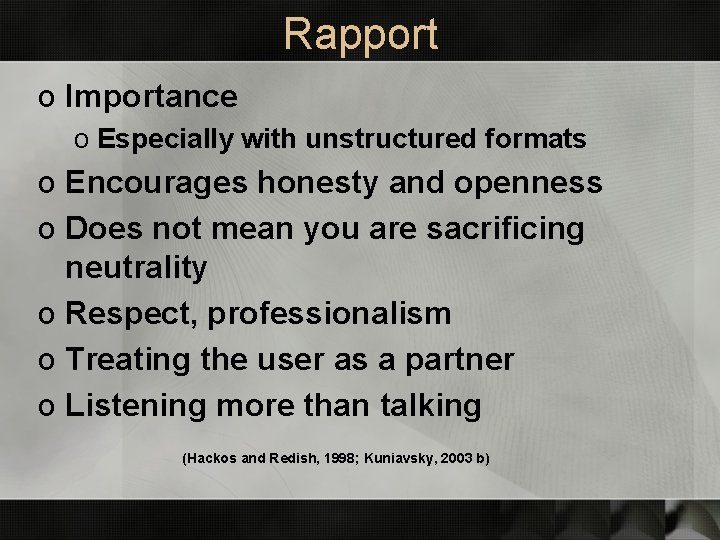 Rapport

o Importance
o Especially with unstructured formats
o Encourages honesty and openness
o Does not mean you are sacrificing neutrality
o Respect, professionalism
o Treating the user as a partner
o Listening more than talking

(Hackos and Redish, 1998; Kuniavsky, 2003 b)